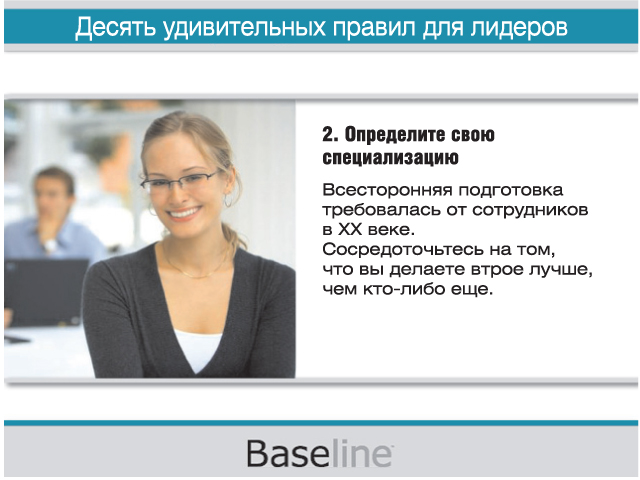 Десять удивительных правил для лидеров

2. Определите свою специализацию

Всесторонняя подготовка требовалась от сотрудников в XX веке. Сосредоточьтесь на том, что вы делаете втрое лучше, чем кто-либо еще.

Baseline